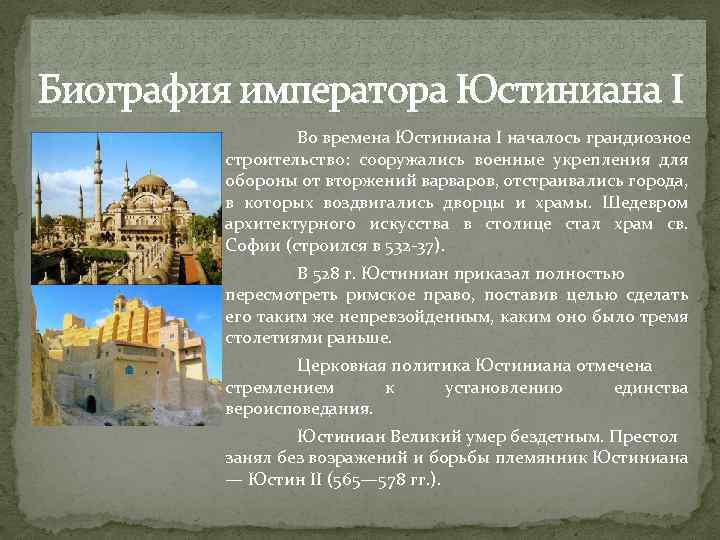 Биография императора Юстиниана I

Во времена Юстиниана I началось грандиозное строительство: сооружались военные укрепления для обороны от вторжений варваров, отстраивались города, в которых воздвигались дворцы и храмы. Шедевром архитектурного искусства в столице стал храм св. Софии (строился в 532-37).

В 528 г. Юстиниан приказал полностью пересмотреть римское право, поставив целью сделать его таким же непревзойденным, каким оно было тремя столетиями раньше.

Церковная политика Юстиниана отмечена стремлением к установлению единства вероисповедания.

Юстиниан Великий умер бездетным. Престол занял без возражений и борьбы племянник Юстиниана — Юстин II (565—578 гг.).